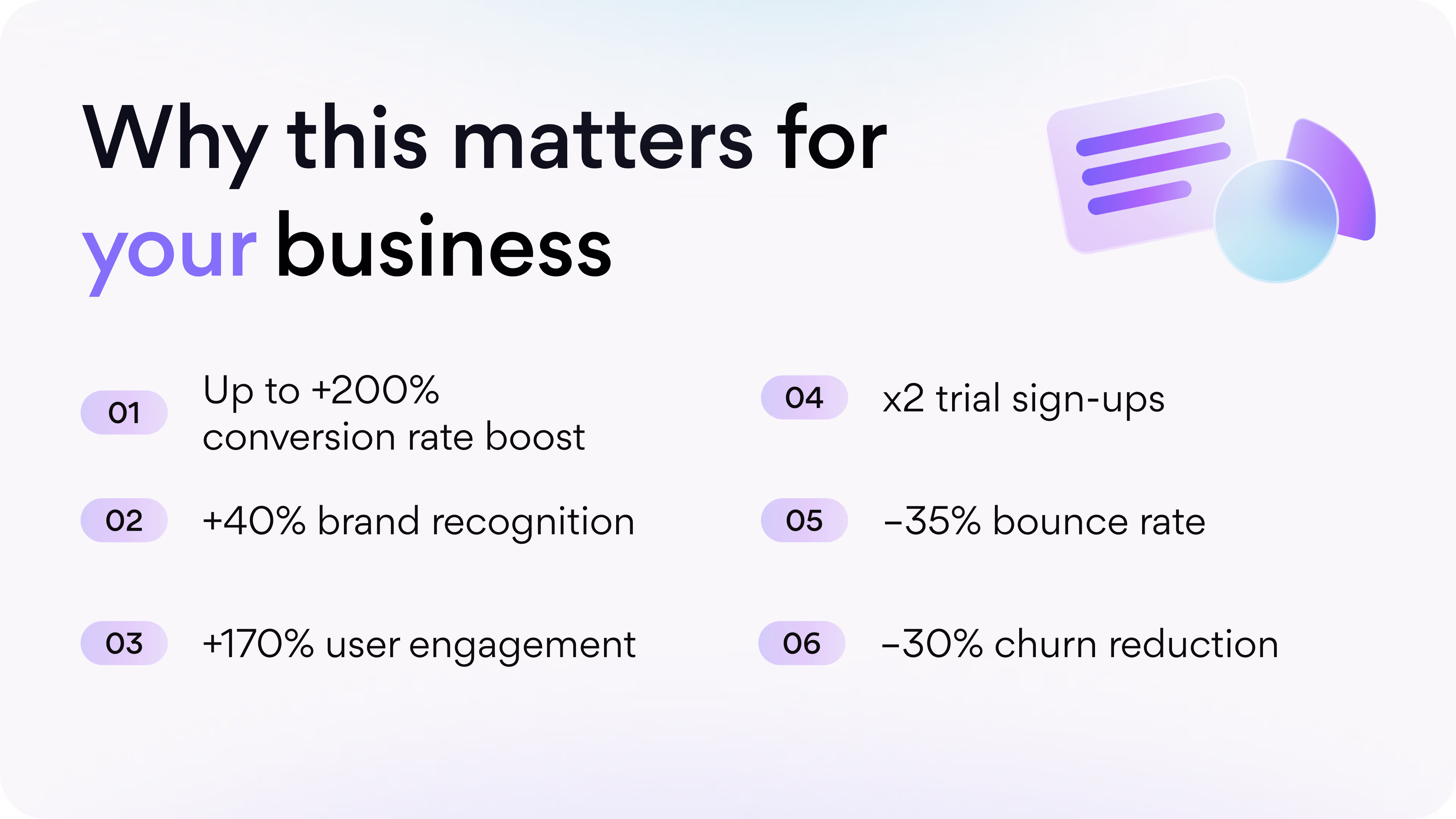 Why this matters for your business

01 Up to +200% conversion rate boost

02 +40% brand recognition

03 +170% user engagement

04 x2 trial sign-ups

05 –35% bounce rate

06 –30% churn reduction